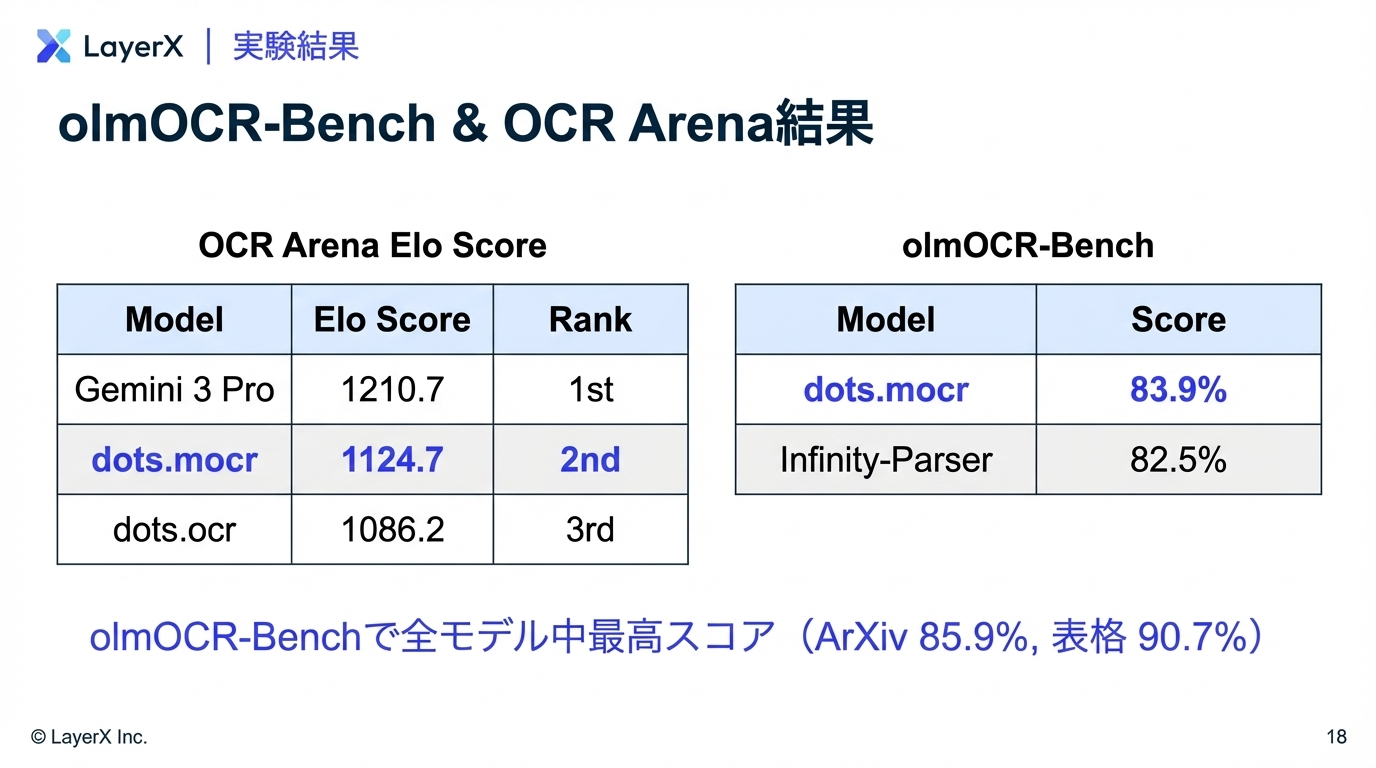 LayerX | 実験結果

olmOCR-Bench & OCR Arena結果

OCR Arena Elo Score

| Model | Elo Score | Rank |
|---|---|---|
| Gemini 3 Pro | 1210.7 | 1st |
| dots.mocr | 1124.7 | 2nd |
| dots.ocr | 1086.2 | 3rd |

olmOCR-Bench

| Model | Score |
|---|---|
| dots.mocr | 83.9% |
| Infinity-Parser | 82.5% |

olmOCR-Benchで全モデル中最高スコア（ArXiv 85.9%, 表格 90.7%）

© LayerX Inc.

18